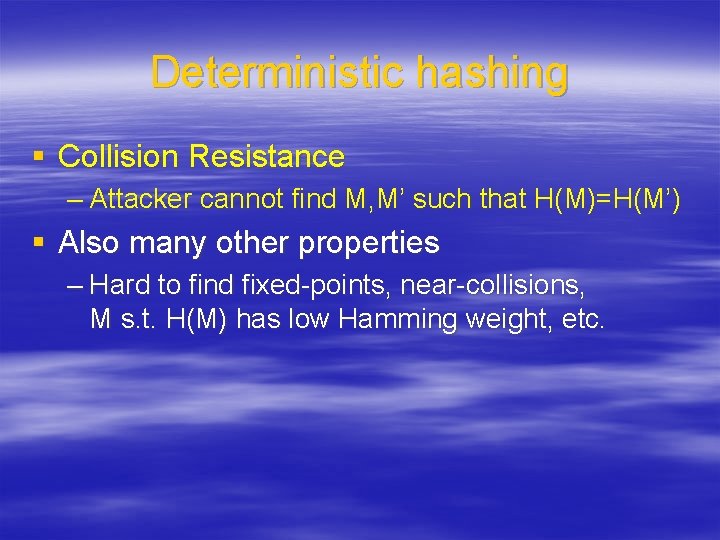 Deterministic hashing

▪ Collision Resistance

– Attacker cannot find M,M’ such that H(M)=H(M’)

▪ Also many other properties

– Hard to find fixed-points, near-collisions, M s.t. H(M) has low Hamming weight, etc.